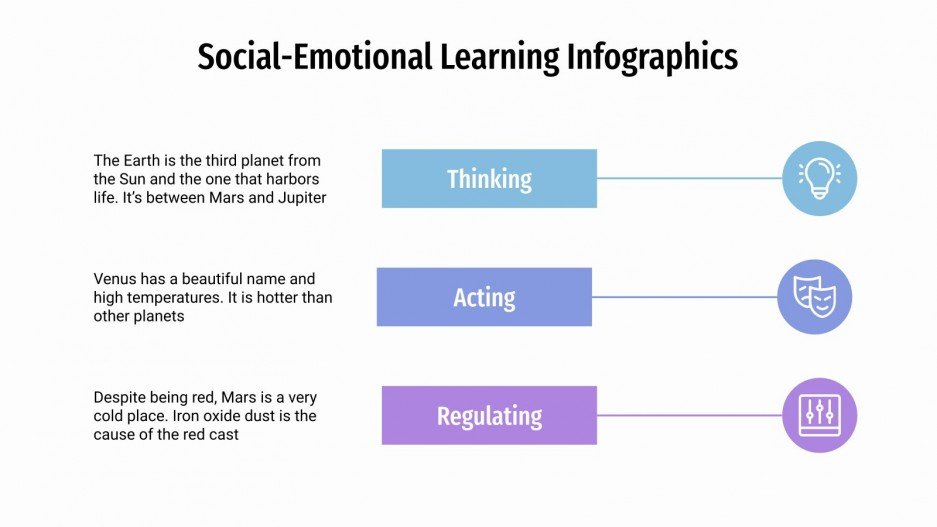 Social-Emotional Learning Infographics

The Earth is the third planet from the Sun and the one that harbors life. It's between Mars and Jupiter

Thinking

Venus has a beautiful name and high temperatures. It is hotter than other planets

Acting

Despite being red, Mars is a very cold place. Iron oxide dust is the cause of the red cast

Regulating